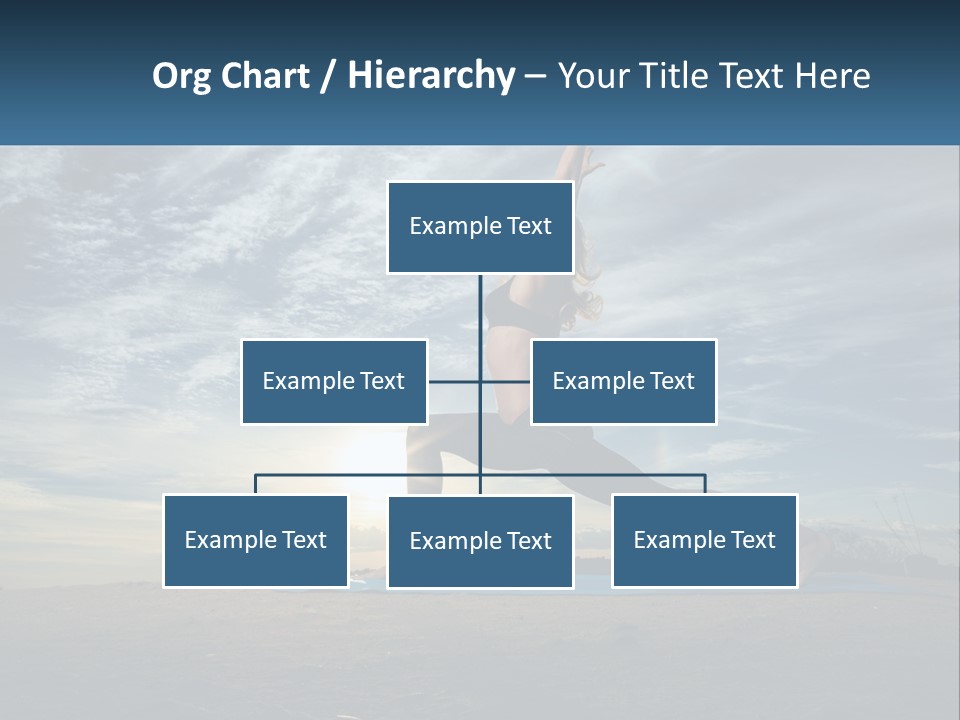 Org Chart / Hierarchy – Your Title Text Here

Example Text

Example Text

Example Text

Example Text

Example Text

Example Text